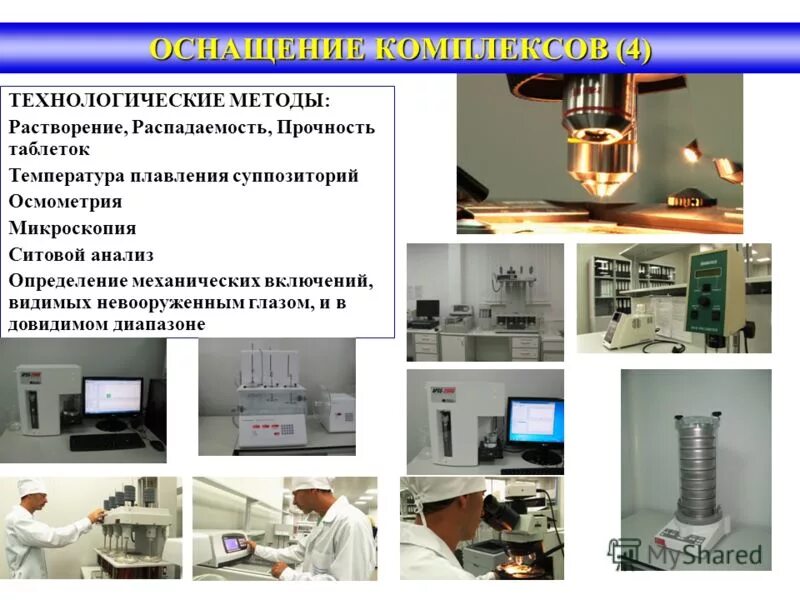 ОСНАЩЕНИЕ КОМПЛЕКСОВ (4)

ТЕХНОЛОГИЧЕСКИЕ МЕТОДЫ:
Растворение, Распадаемость, Прочность таблеток
Температура плавления суппозиторий
Осмометрия
Микроскопия
Ситовой анализ
Определение механических включений, видимых невооруженным глазом, и в довидимом диапазоне

MyShared